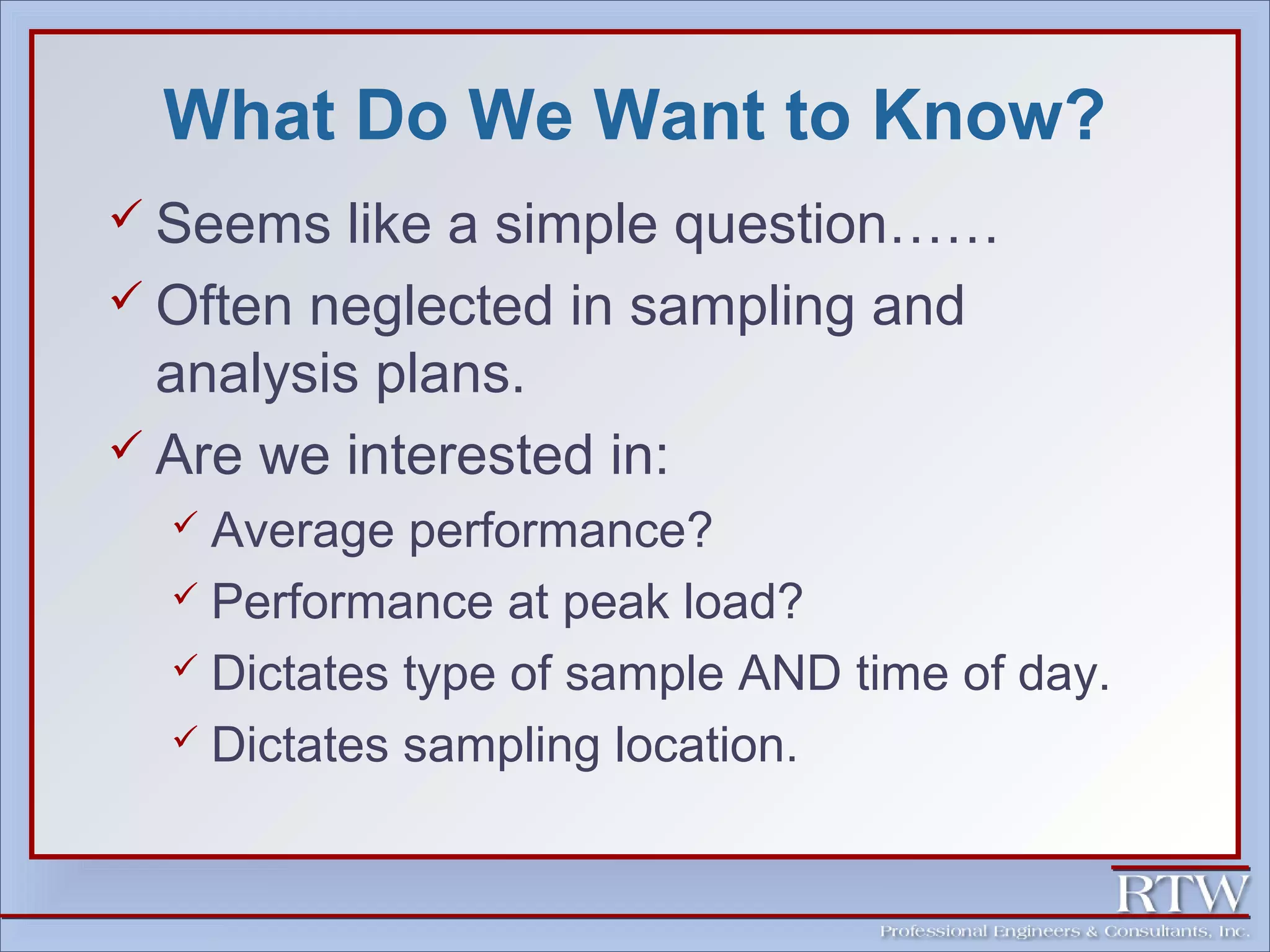 What Do We Want to Know?

✓ Seems like a simple question……

✓ Often neglected in sampling and analysis plans.

✓ Are we interested in:

✓ Average performance?

✓ Performance at peak load?

✓ Dictates type of sample AND time of day.

✓ Dictates sampling location.

RTW

Professional Engineers & Consultants, Inc.